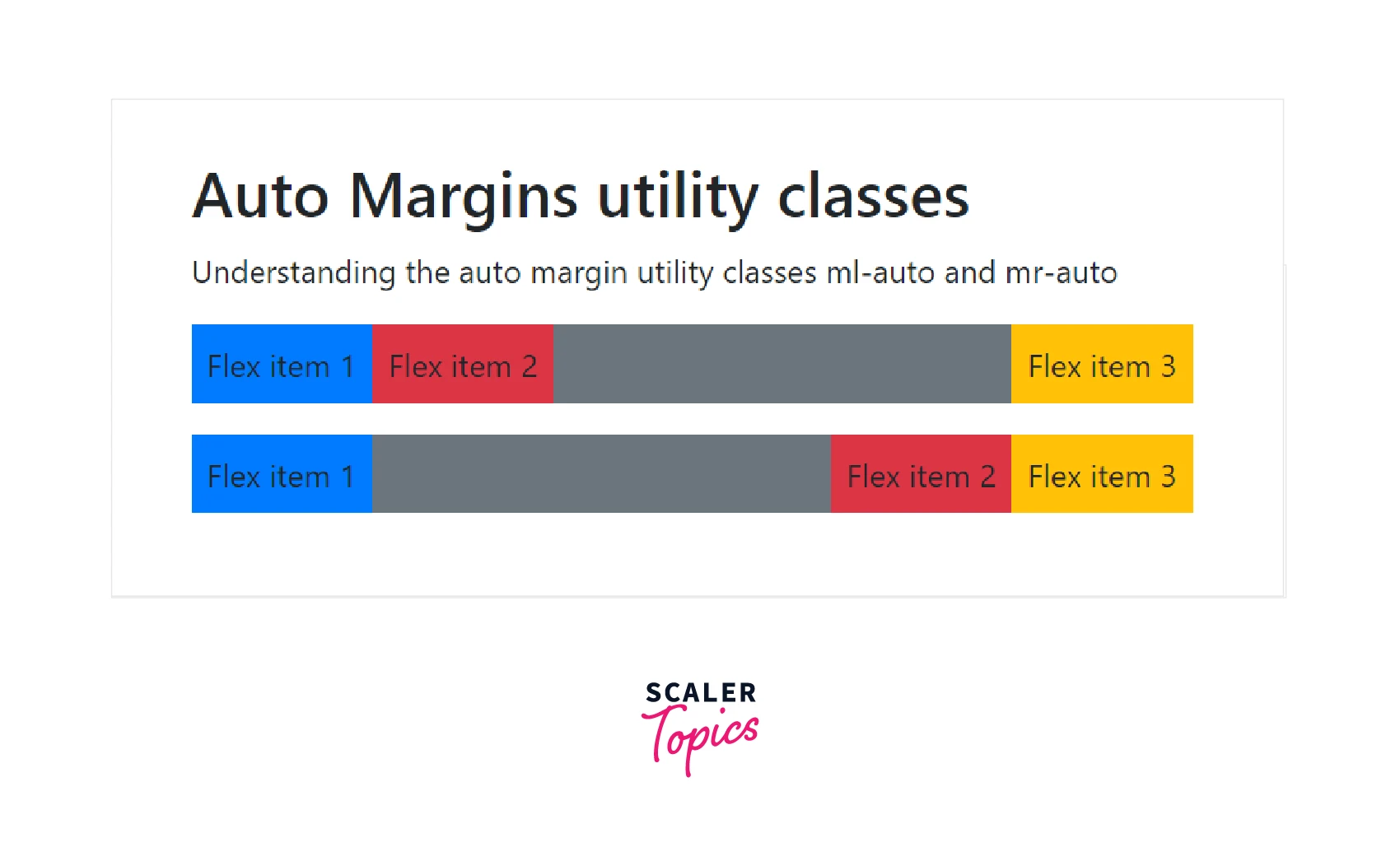 Auto Margins utility classes

Understanding the auto margin utility classes ml-auto and mr-auto

Flex item 1 Flex item 2 Flex item 3

Flex item 1 Flex item 2 Flex item 3

SCALER
Topics